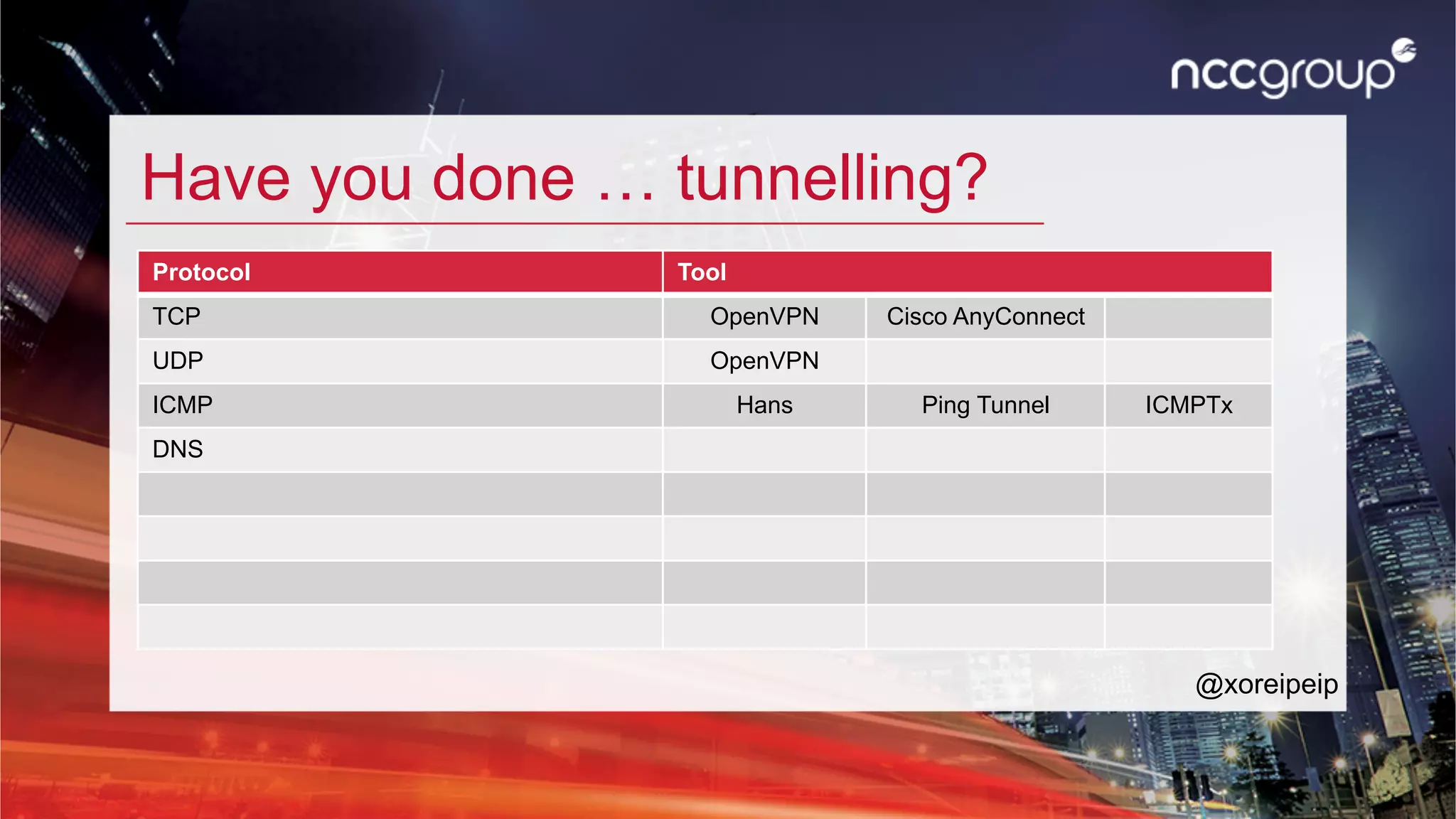 nccgroup

Have you done … tunnelling?

| Protocol | Tool | | |
|---|---|---|---|
| TCP | OpenVPN | Cisco AnyConnect | |
| UDP | OpenVPN | | |
| ICMP | Hans | Ping Tunnel | ICMPTx |
| DNS | | | |
| | | | |
| | | | |
| | | | |
| | | | |

@xoreipeip